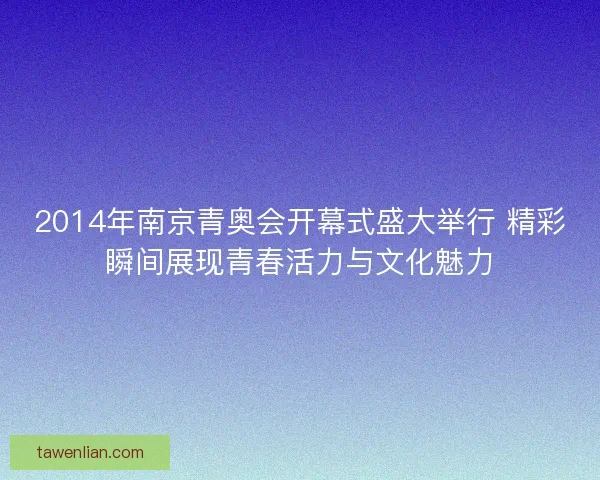 2014年南京青奥会开幕式盛大举行 精彩瞬间展现青春活力与文化魅力

tawenlian.com